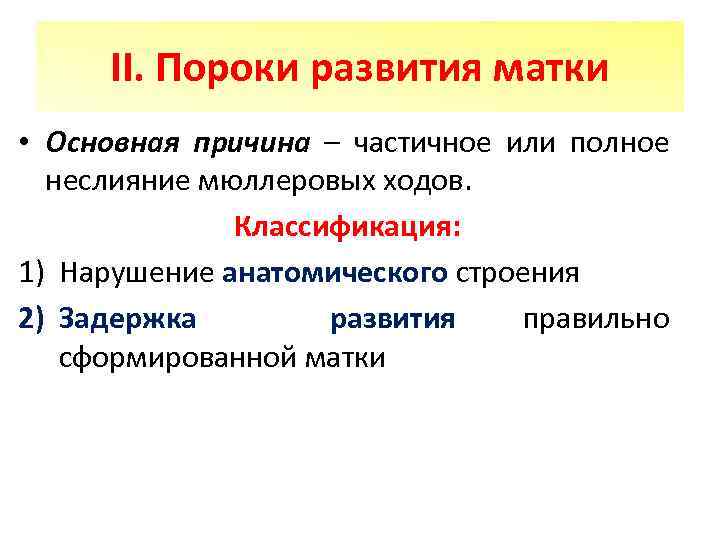 II. Пороки развития матки

• Основная причина – частичное или полное неслияние мюллеровых ходов.

Классификация:

1) Нарушение анатомического строения

2) Задержка развития правильно сформированной матки